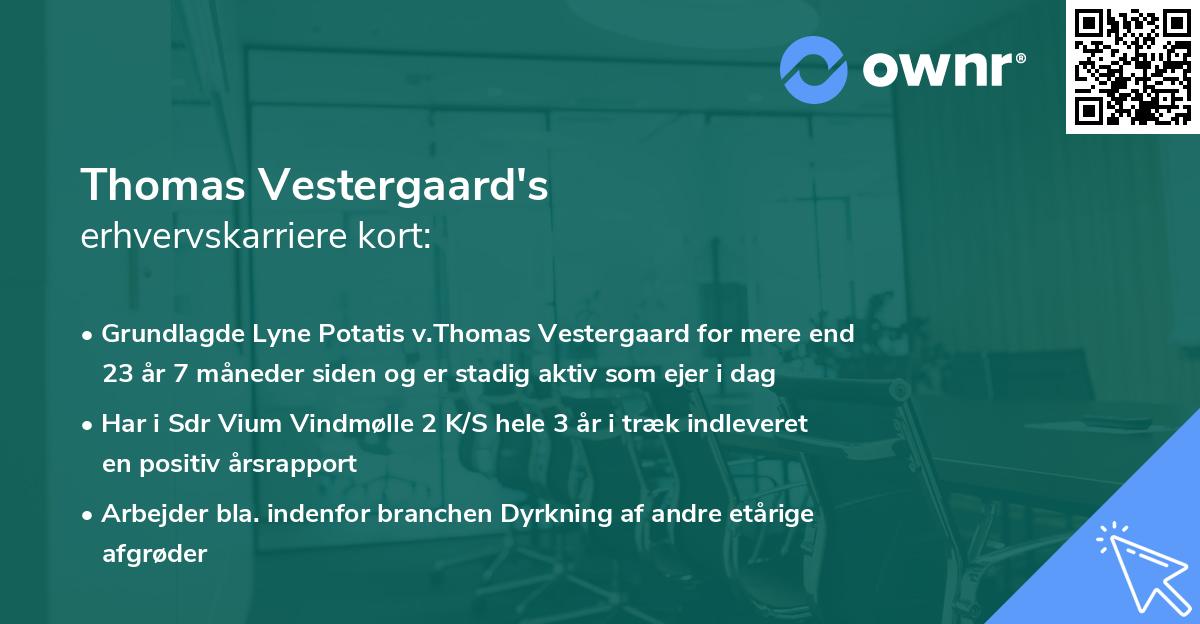 ownr®

Thomas Vestergaard's
erhvervskarriere kort:

• Grundlagde Lyne Potatis v.Thomas Vestergaard for mere end 23 år 7 måneder siden og er stadig aktiv som ejer i dag

• Har i Sdr Vium Vindmølle 2 K/S hele 3 år i træk indleveret en positiv årsrapport

• Arbejder bla. indenfor branchen Dyrkning af andre etårige afgrøder